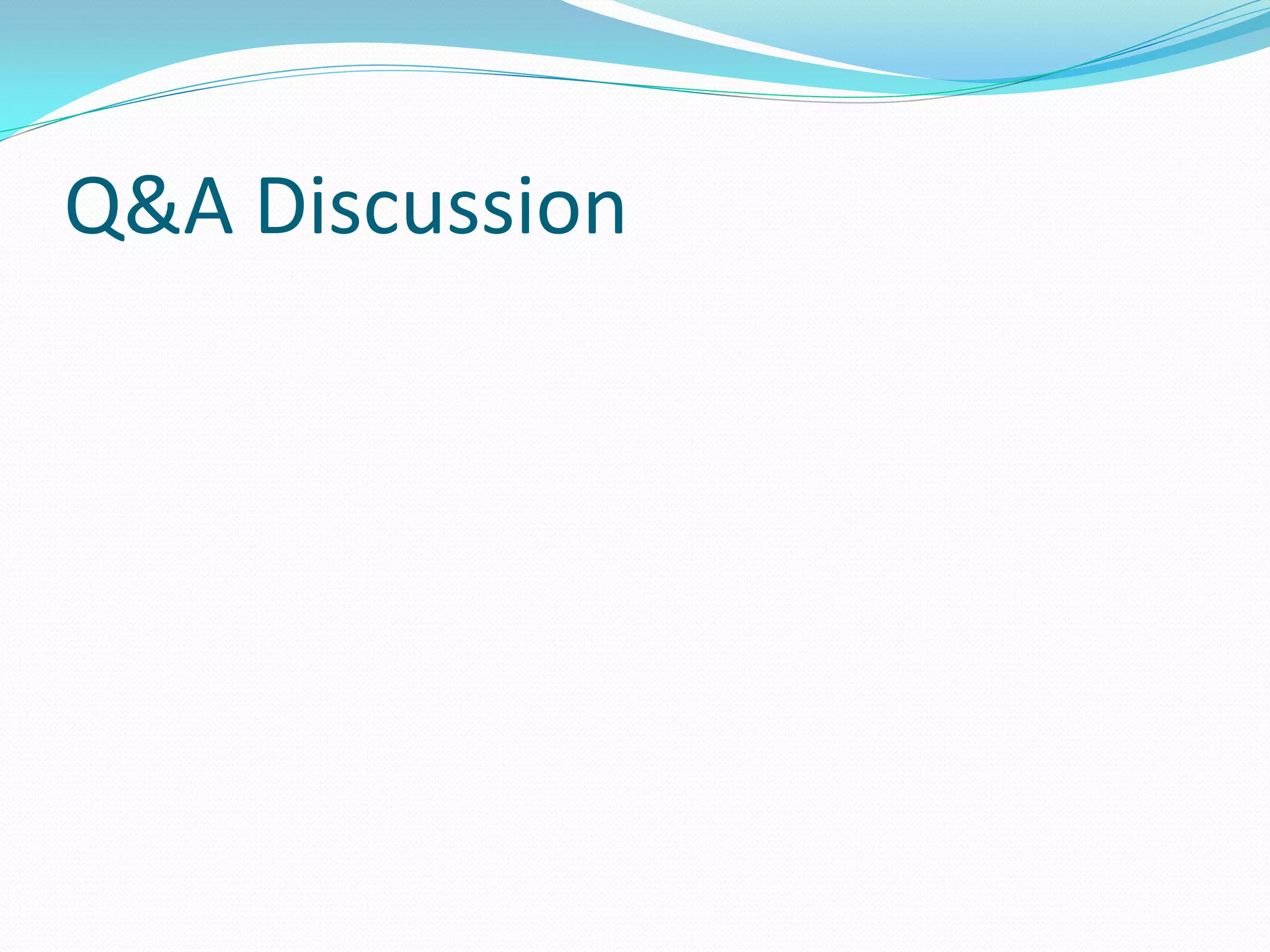 Q&A Discussion